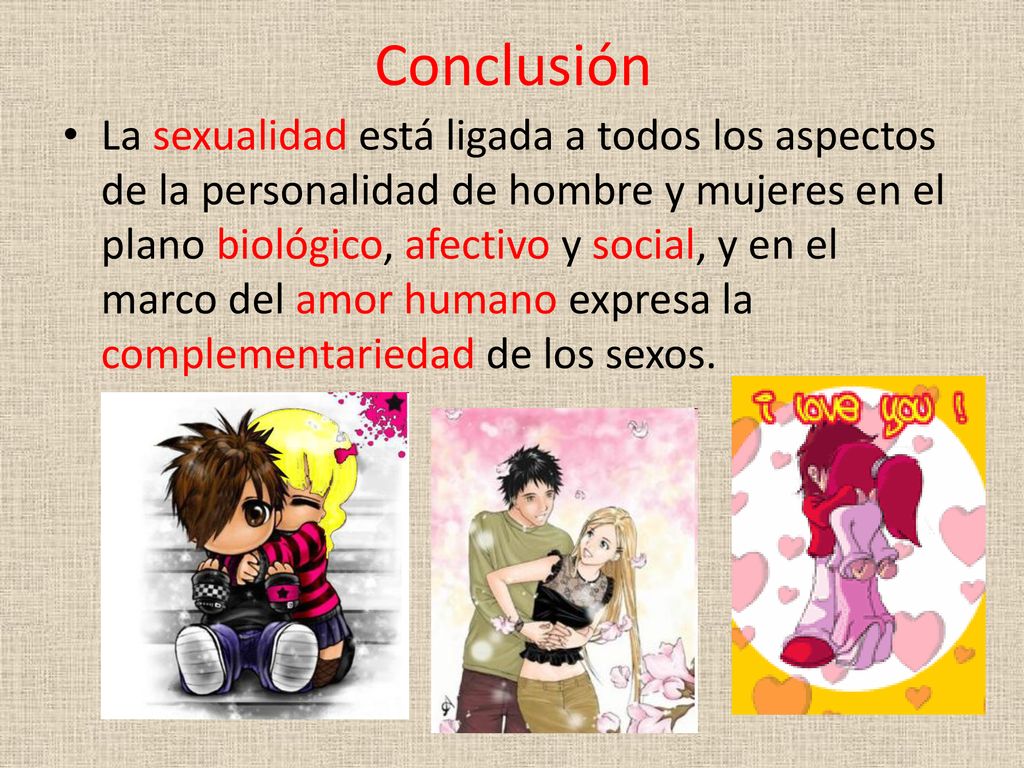 Conclusión

• La sexualidad está ligada a todos los aspectos de la personalidad de hombre y mujeres en el plano biológico, afectivo y social, y en el marco del amor humano expresa la complementariedad de los sexos.

i love you !